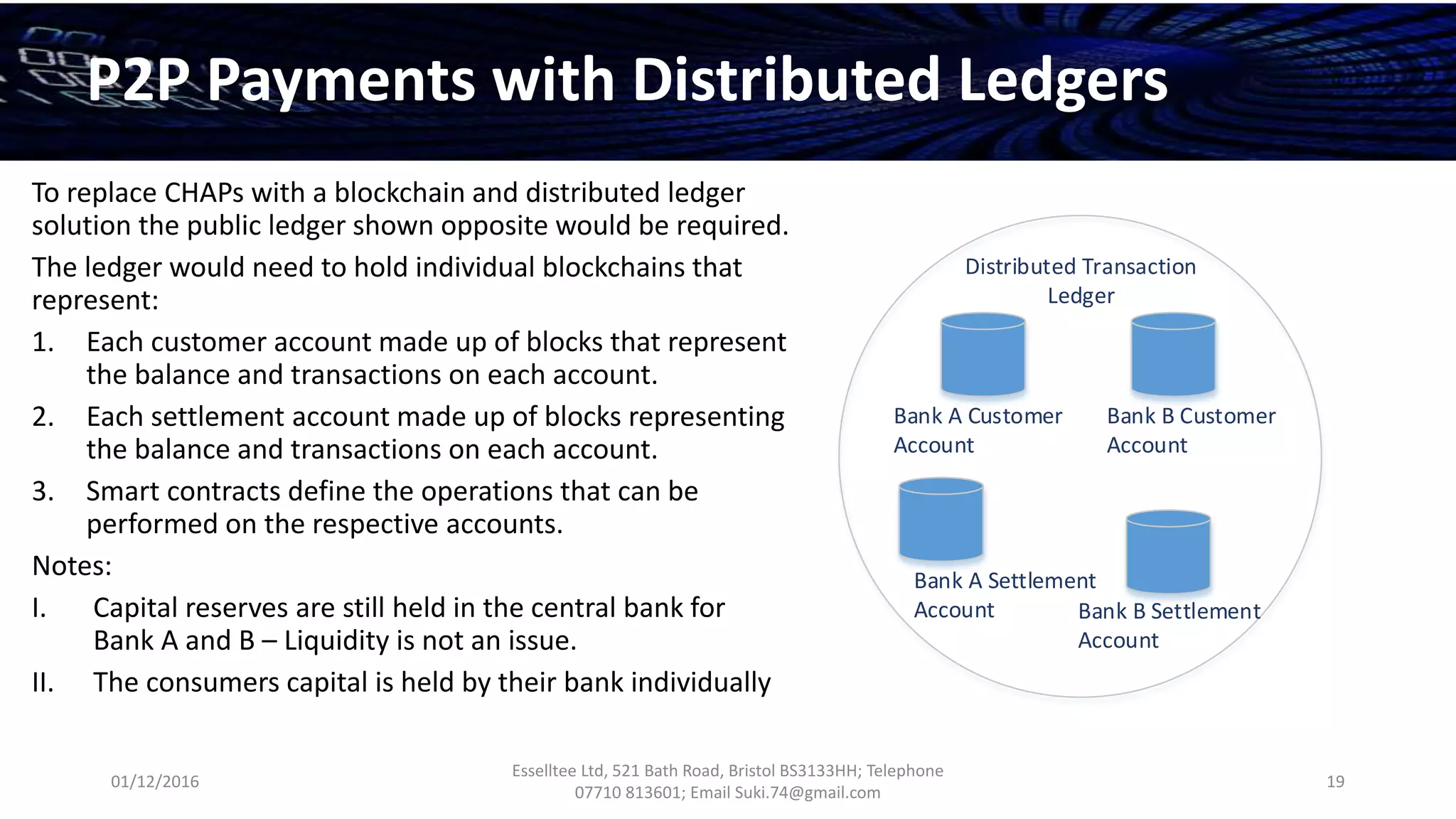 P2P Payments with Distributed Ledgers

To replace CHAPs with a blockchain and distributed ledger solution the public ledger shown opposite would be required.

The ledger would need to hold individual blockchains that represent:

1. Each customer account made up of blocks that represent the balance and transactions on each account.
2. Each settlement account made up of blocks representing the balance and transactions on each account.
3. Smart contracts define the operations that can be performed on the respective accounts.

Notes:

I. Capital reserves are still held in the central bank for Bank A and B – Liquidity is not an issue.
II. The consumers capital is held by their bank individually

Distributed Transaction Ledger

Bank A Customer Account

Bank B Customer Account

Bank A Settlement Account

Bank B Settlement Account

01/12/2016

Esselltee Ltd, 521 Bath Road, Bristol BS3133HH; Telephone 07710 813601; Email Suki.74@gmail.com

19